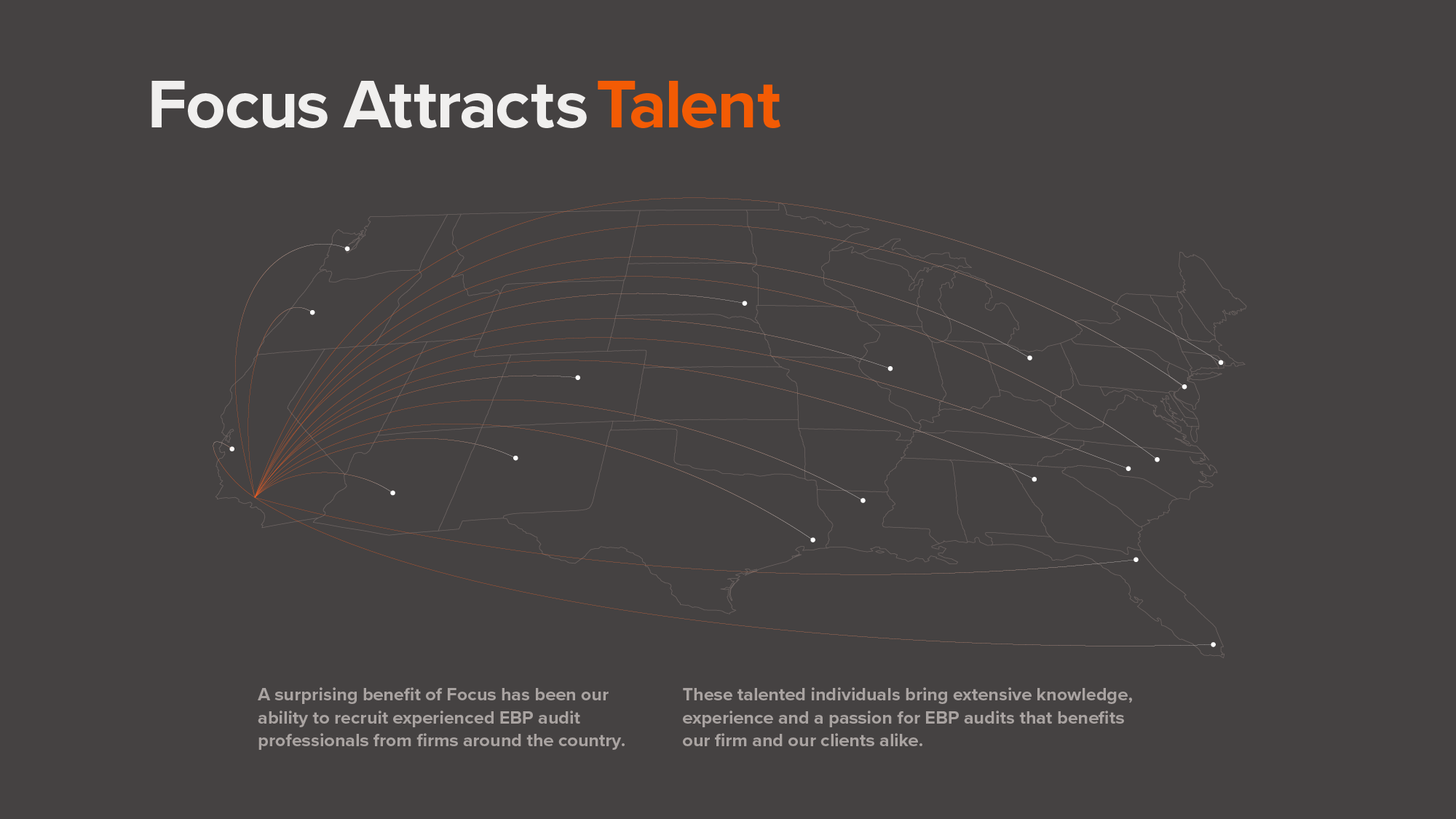 Focus Attracts Talent

A surprising benefit of Focus has been our ability to recruit experienced EBP audit professionals from firms around the country.

These talented individuals bring extensive knowledge, experience and a passion for EBP audits that benefits our firm and our clients alike.